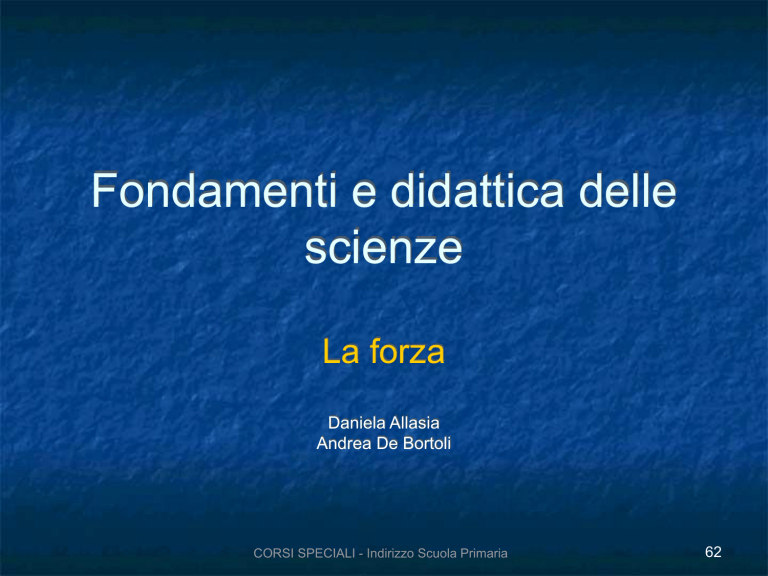 Fondamenti e didattica delle scienze

La forza

Daniela Allasia
Andrea De Bortoli

CORSI SPECIALI - Indirizzo Scuola Primaria

62